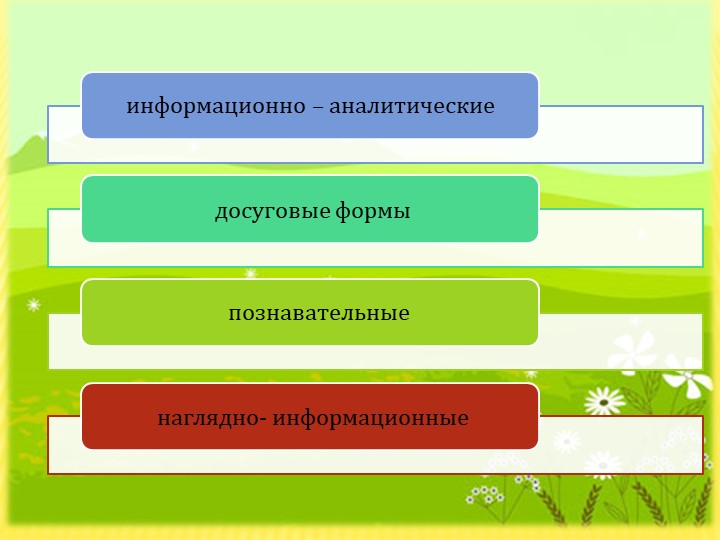 информационно – аналитические

досуговые формы

познавательные

наглядно- информационные